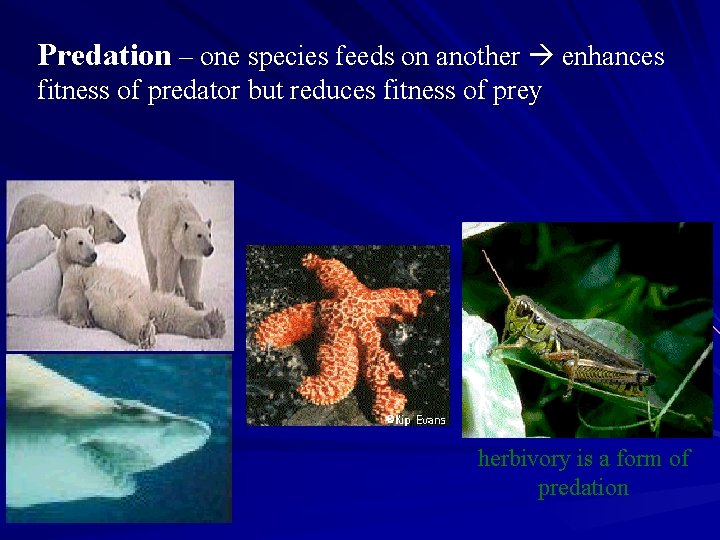 **Predation** – one species feeds on another → enhances fitness of predator but reduces fitness of prey

©Kip Evans

herbivory is a form of predation